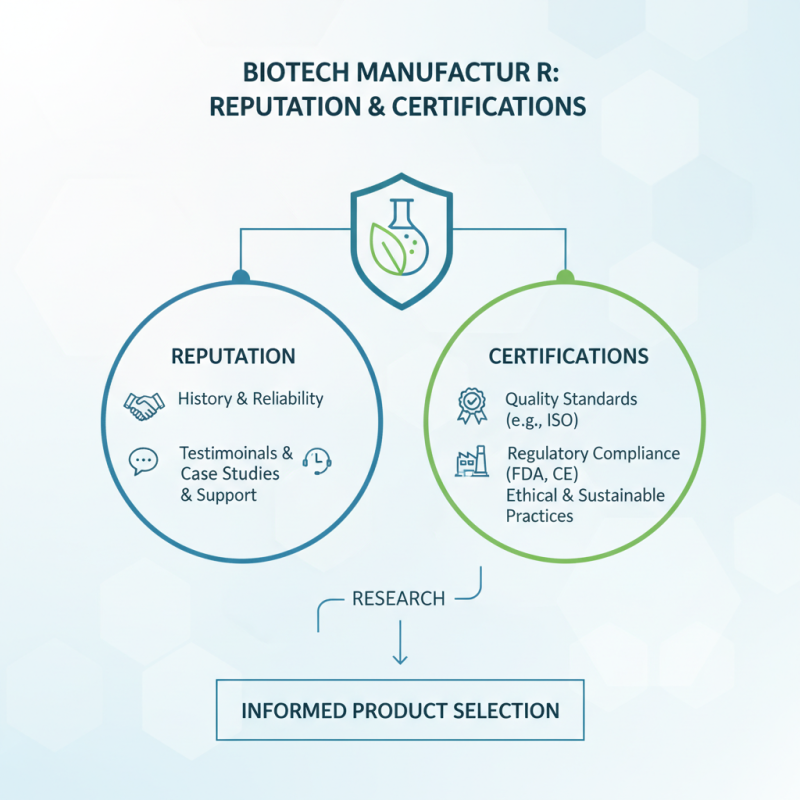 BIOTECH MANUFACTUR R:
REPUTATION & CERTIFICATIONS

REPUTATION

History & Reliability

Testimoinals & Case Studies & Support

CERTIFICATIONS

Quality Standards (e.g., ISO)

Regulatory Compliance (FDA, CE)
Ethical & Sustainable Practices

RESEARCH

INFORMED PRODUCT SELECTION